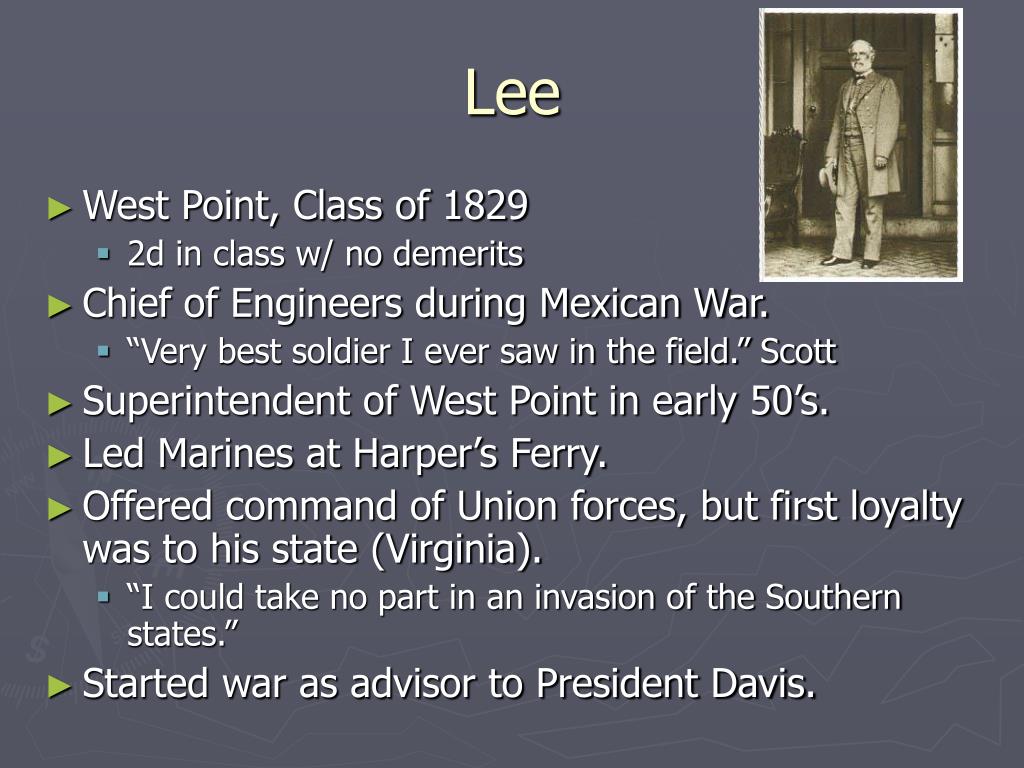 Lee

► West Point, Class of 1829
▪ 2d in class w/ no demerits
► Chief of Engineers during Mexican War.
▪ “Very best soldier I ever saw in the field.” Scott
► Superintendent of West Point in early 50’s.
► Led Marines at Harper’s Ferry.
► Offered command of Union forces, but first loyalty was to his state (Virginia).
▪ “I could take no part in an invasion of the Southern states.”
► Started war as advisor to President Davis.